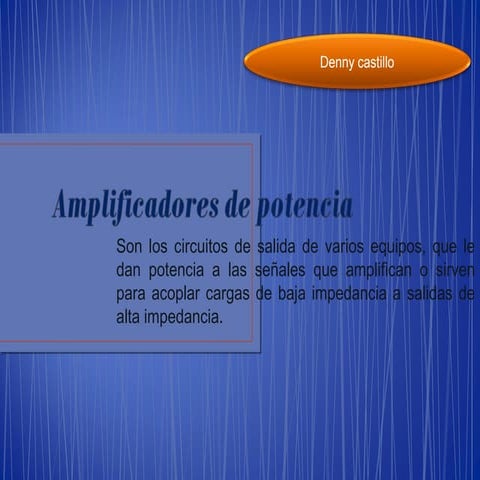 Denny castillo

Amplificadores de potencia

Son los circuitos de salida de varios equipos, que le dan potencia a las señales que amplifican o sirven para acoplar cargas de baja impedancia a salidas de alta impedancia.